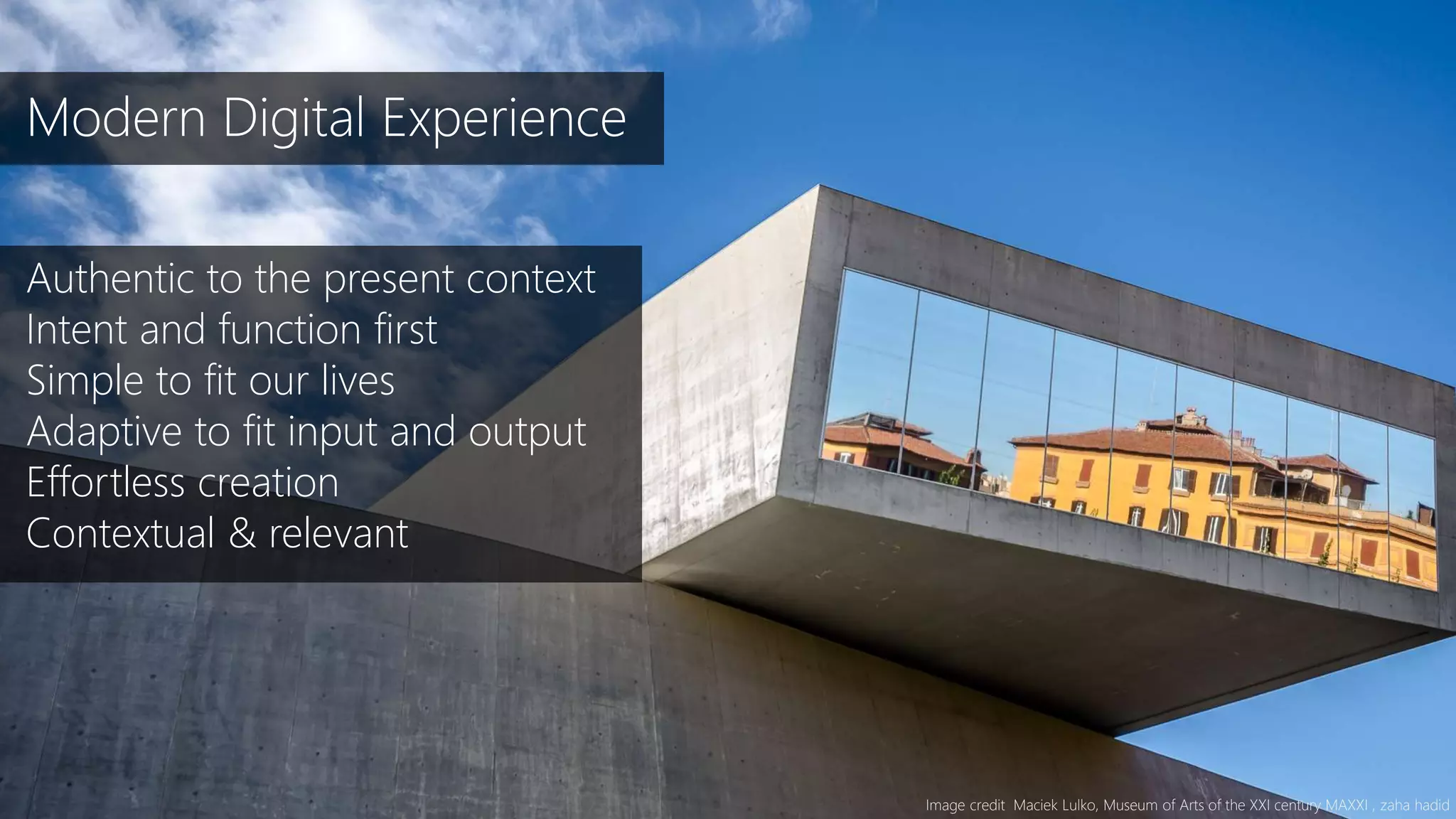 Modern Digital Experience

Authentic to the present context
Intent and function first
Simple to fit our lives
Adaptive to fit input and output
Effortless creation
Contextual & relevant

Image credit Maciek Lulko, Museum of Arts of the XXI century MAXXI , zaha hadid